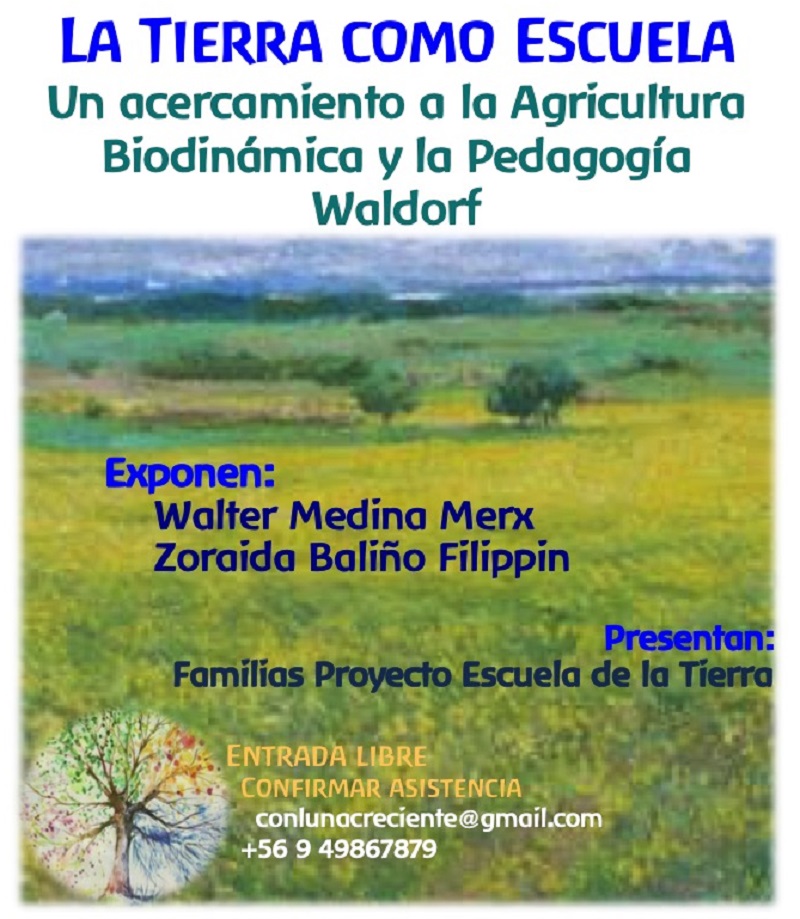 LA TIERRA COMO ESCUELA
Un acercamiento a la Agricultura Biodinámica y la Pedagogía Waldorf

Exponen:
Walter Medina Merx
Zoraida Baliño Filippin

Presentan:
Familias Proyecto Escuela de la Tierra

ENTRADA LIBRE
CONFIRMAR ASISTENCIA
conlunacreciente@gmail.com
+56 9 49867879